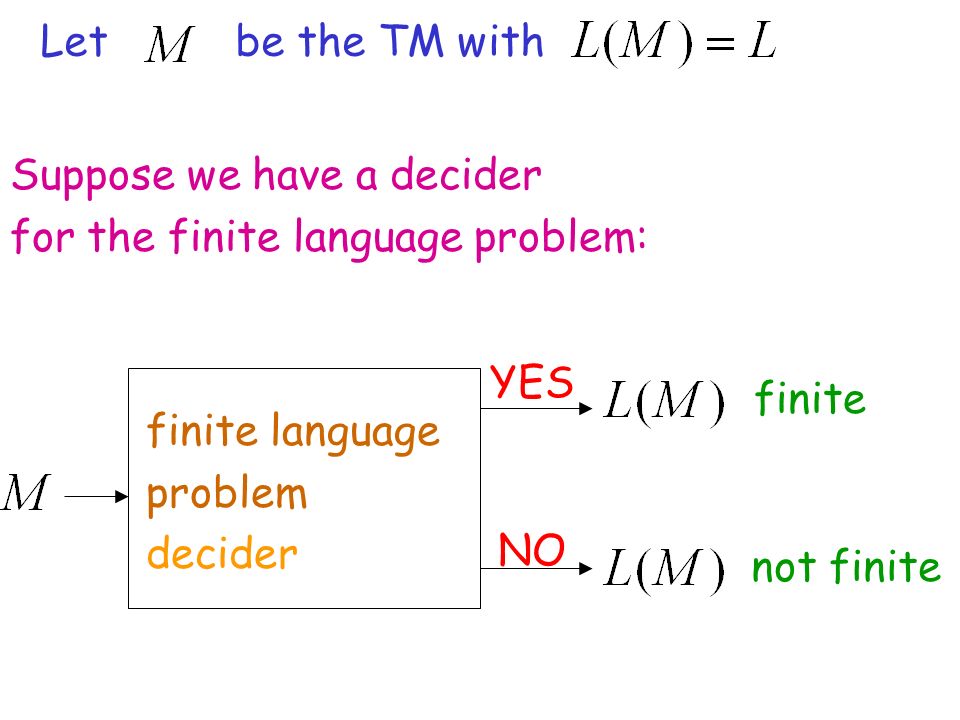 Let $M$ be the TM with $L(M) = L$

Suppose we have a decider for the finite language problem:

$M$

finite language problem decider

YES

$L(M)$ finite

NO

$L(M)$ not finite